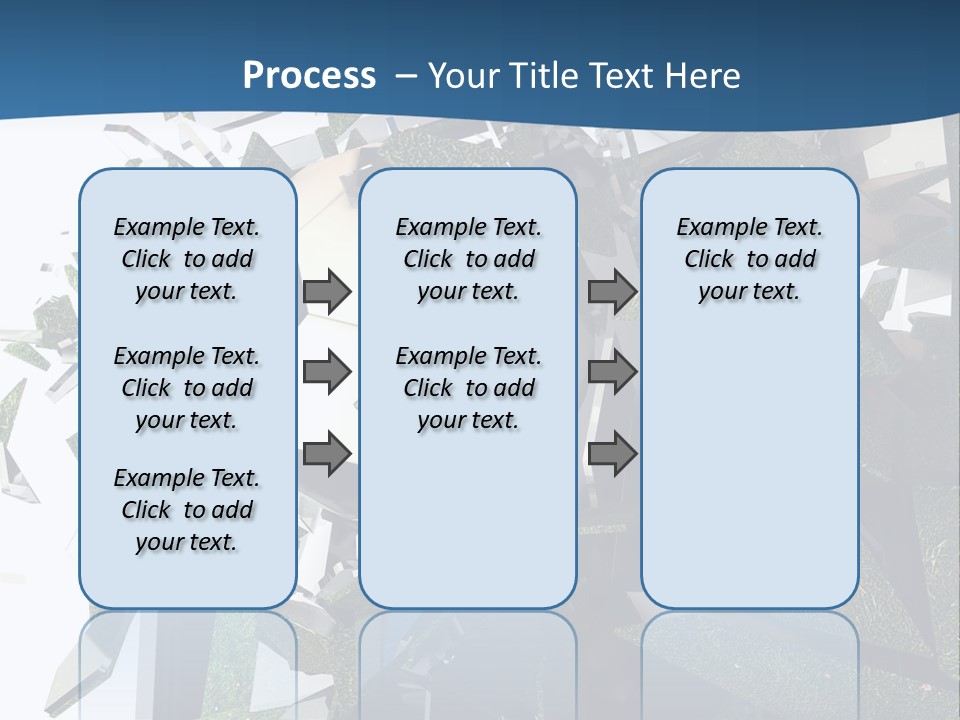 Process – Your Title Text Here

Example Text. Click to add your text.

Example Text. Click to add your text.

Example Text. Click to add your text.

Example Text. Click to add your text.

Example Text. Click to add your text.

Example Text. Click to add your text.